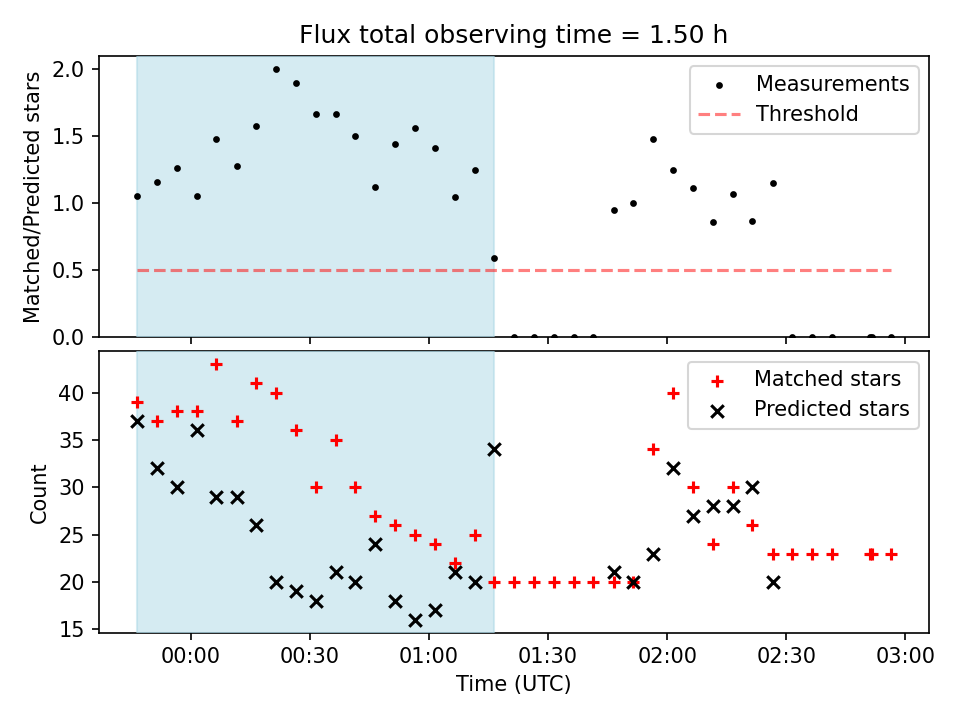 Flux total observing time = 1.50 h

Matched/Predicted stars

2.0
1.5
1.0
0.5
0.0

Measurements
Threshold

Count

40
35
30
25
20
15

Matched stars
Predicted stars

00:00
00:30
01:00
01:30
02:00
02:30
03:00

Time (UTC)